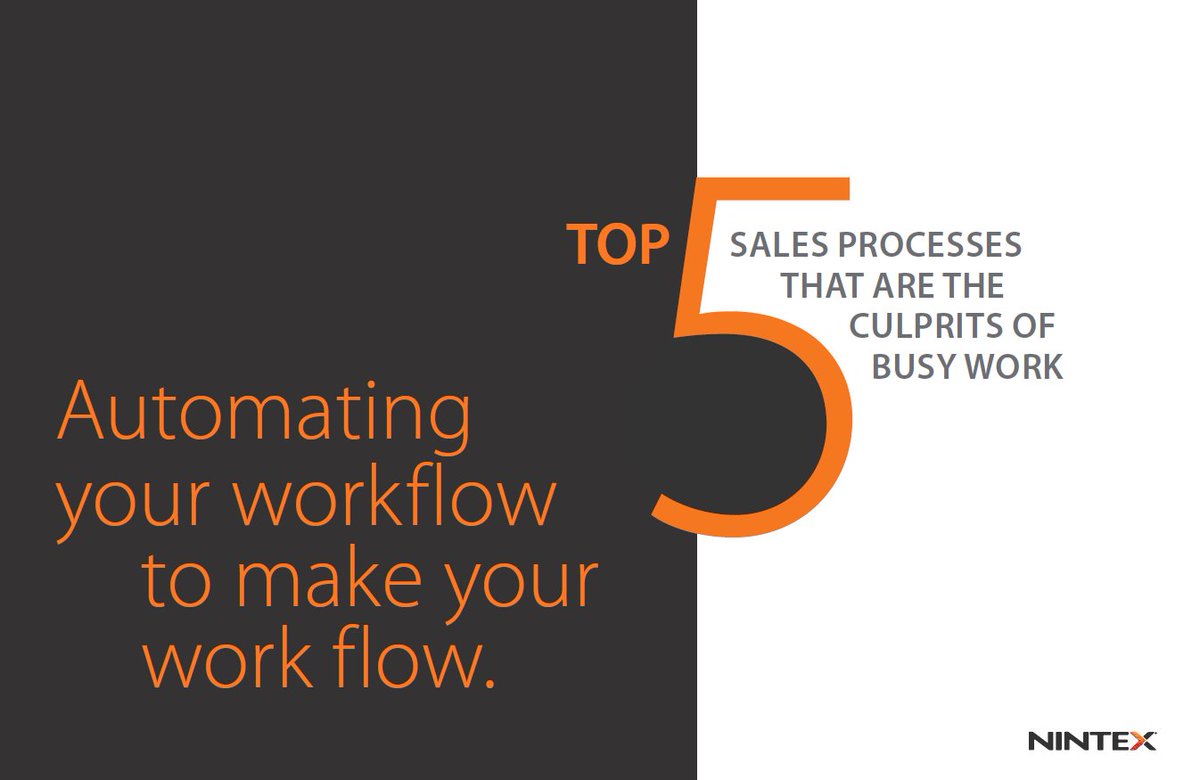 TOP 5 SALES PROCESSES THAT ARE THE CULPRITS OF BUSY WORK

Automating your workflow to make your work flow.

NINTEX